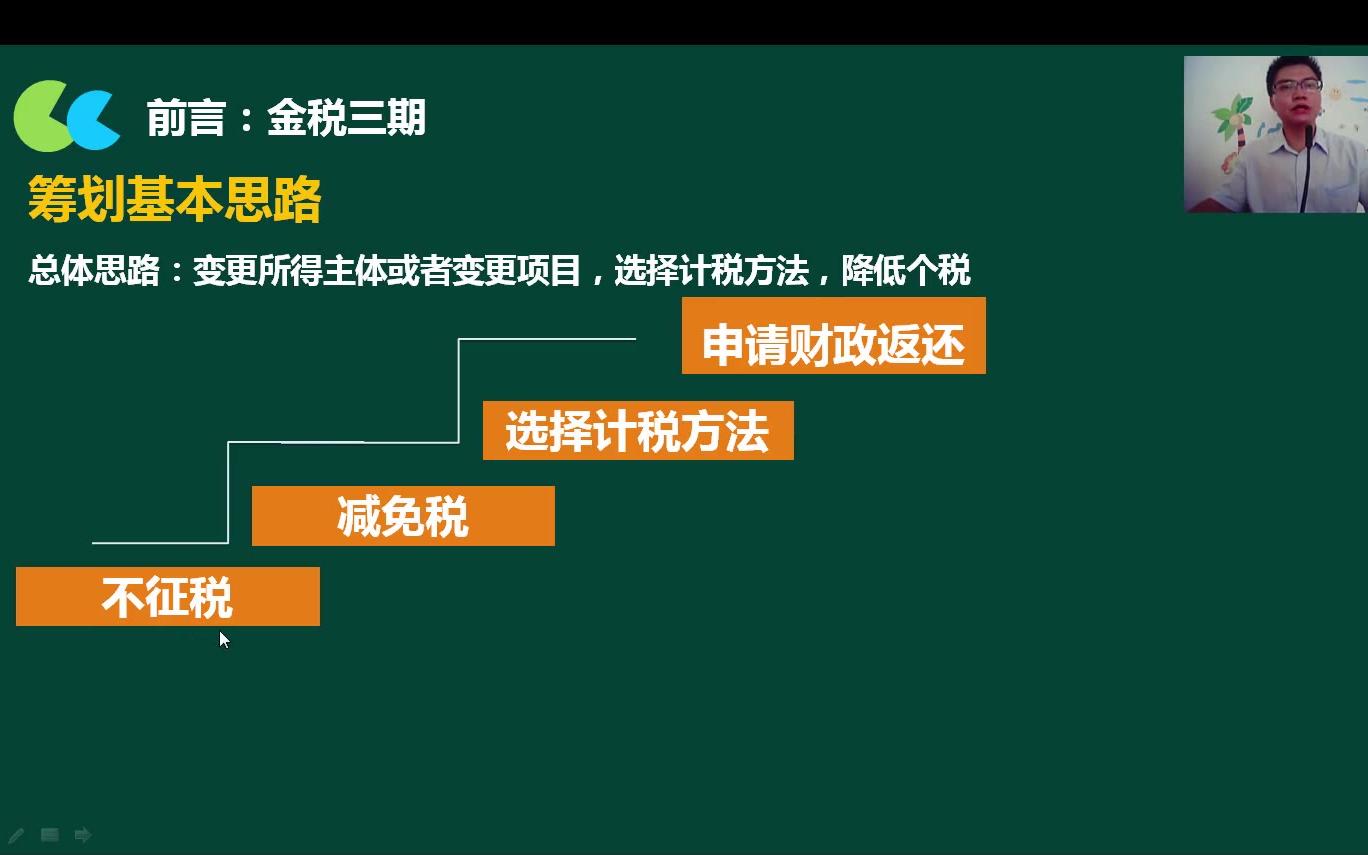 前言：金税三期

筹划基本思路

总体思路：变更所得主体或者变更项目，选择计税方法，降低个税

申请财政返还

选择计税方法

减免税

不征税